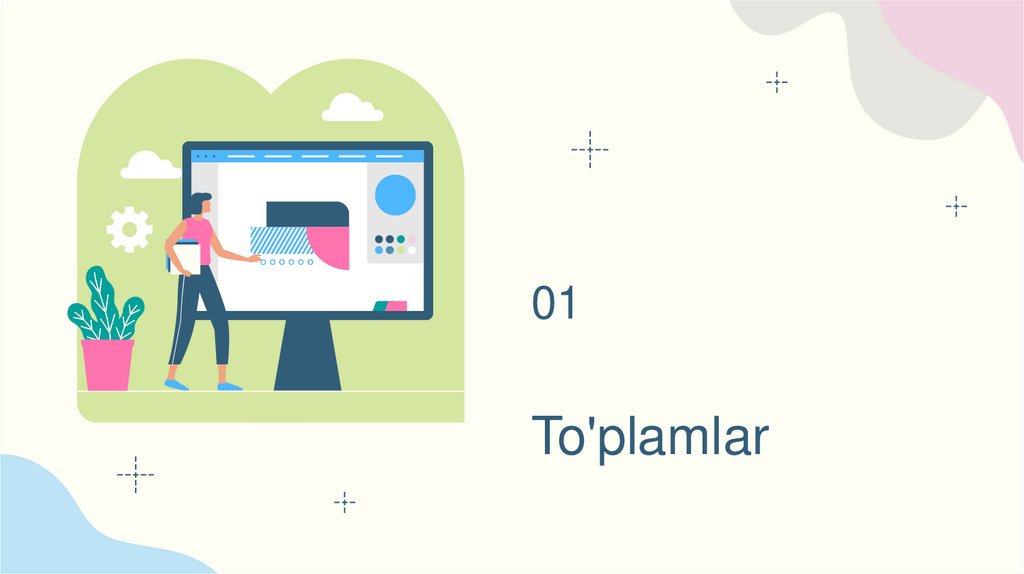 01

To'plamlar